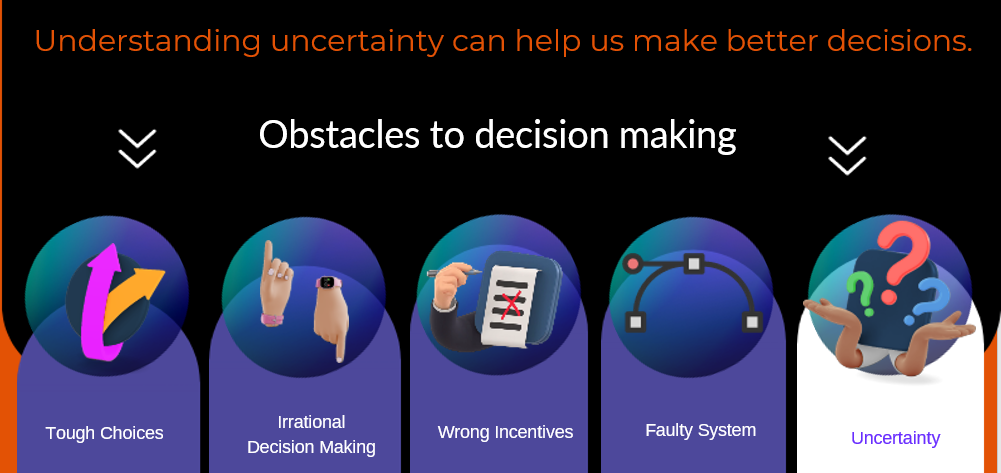 Understanding uncertainty can help us make better decisions.

Obstacles to decision making

Tough Choices

Irrational Decision Making

Wrong Incentives

Faulty System

Uncertainty